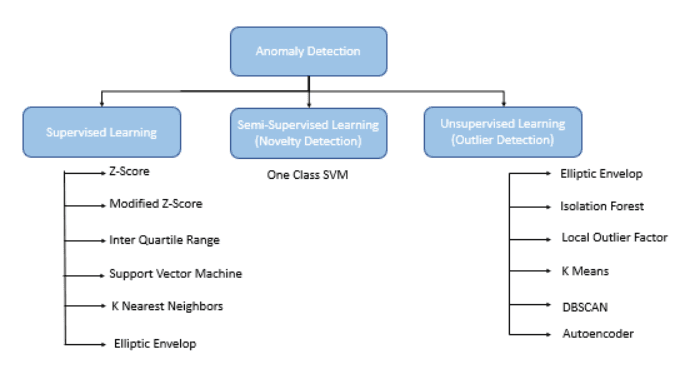 Anomaly Detection

Supervised Learning

Semi-Supervised Learning (Novelty Detection)

Unsupervised Learning (Outlier Detection)

Z-Score
Modified Z-Score
Inter Quartile Range
Support Vector Machine
K Nearest Neighbors
Elliptic Envelop

One Class SVM

Elliptic Envelop
Isolation Forest
Local Outlier Factor
K Means
DBSCAN
Autoencoder